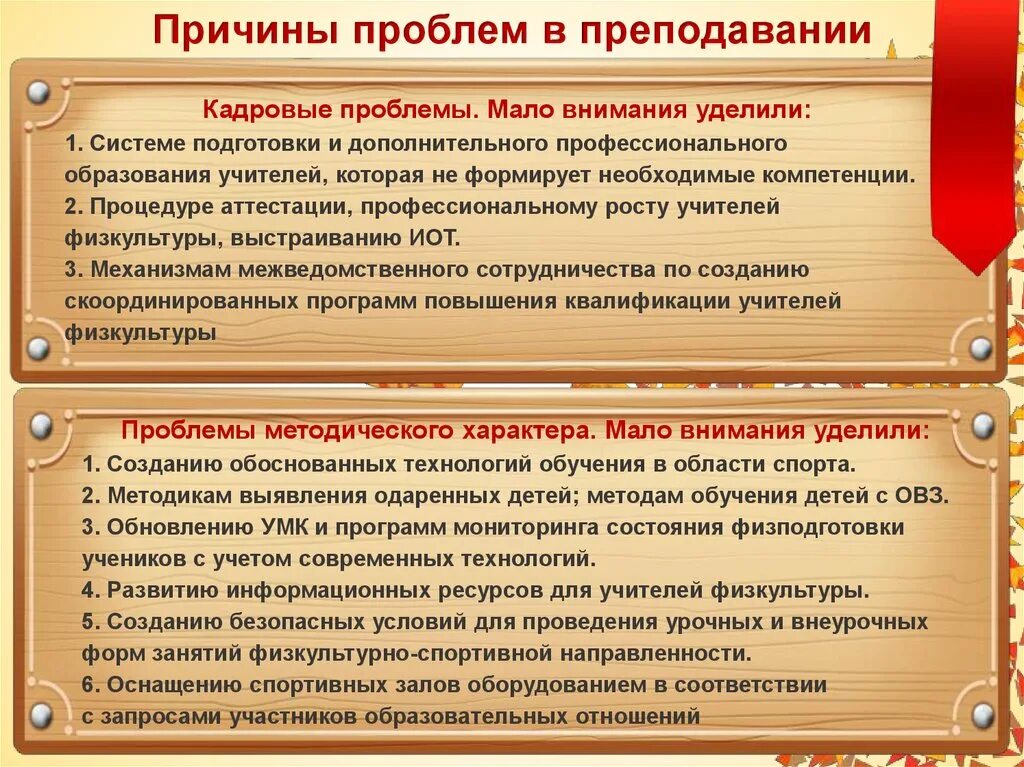 Причины проблем в преподавании

Кадровые проблемы. Мало внимания уделили:
1. Системе подготовки и дополнительного профессионального образования учителей, которая не формирует необходимые компетенции.
2. Процедуре аттестации, профессиональному росту учителей физкультуры, выстраиванию ИОТ.
3. Механизмам межведомственного сотрудничества по созданию скоординированных программ повышения квалификации учителей физкультуры

Проблемы методического характера. Мало внимания уделили:
1. Созданию обоснованных технологий обучения в области спорта.
2. Методикам выявления одаренных детей; методам обучения детей с ОВЗ.
3. Обновлению УМК и программ мониторинга состояния физподготовки учеников с учетом современных технологий.
4. Развитию информационных ресурсов для учителей физкультуры.
5. Созданию безопасных условий для проведения урочных и внеурочных форм занятий физкультурно-спортивной направленности.
6. Оснащению спортивных залов оборудованием в соответствии с запросами участников образовательных отношений